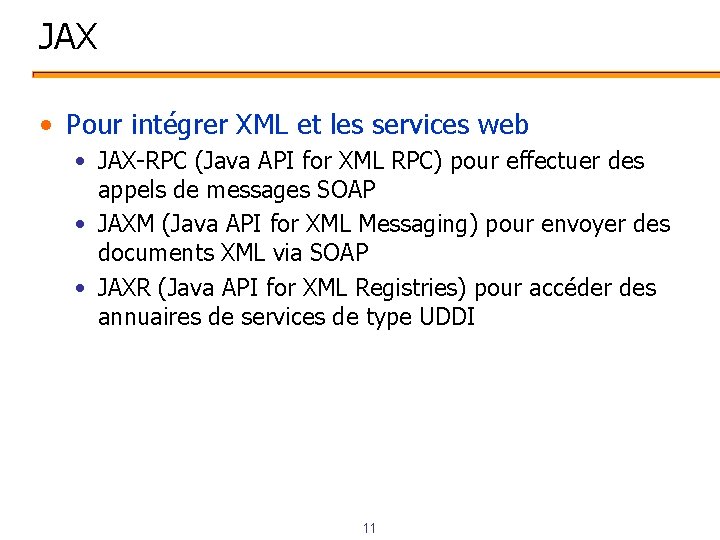 JAX

• Pour intégrer XML et les services web
  • JAX-RPC (Java API for XML RPC) pour effectuer des appels de messages SOAP
  • JAXM (Java API for XML Messaging) pour envoyer des documents XML via SOAP
  • JAXR (Java API for XML Registries) pour accéder des annuaires de services de type UDDI

11